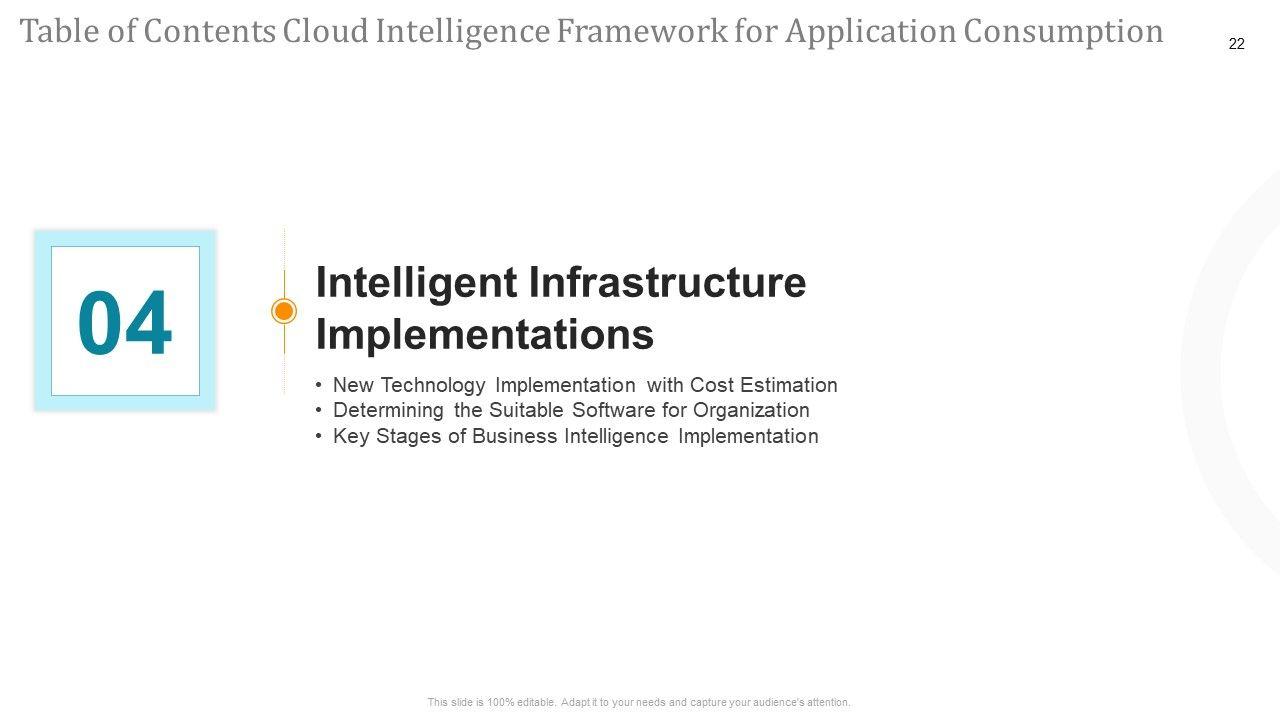 Table of Contents Cloud Intelligence Framework for Application Consumption

22

04

Intelligent Infrastructure Implementations

• New Technology Implementation with Cost Estimation
• Determining the Suitable Software for Organization
• Key Stages of Business Intelligence Implementation

This slide is 100% editable. Adapt it to your needs and capture your audience's attention.